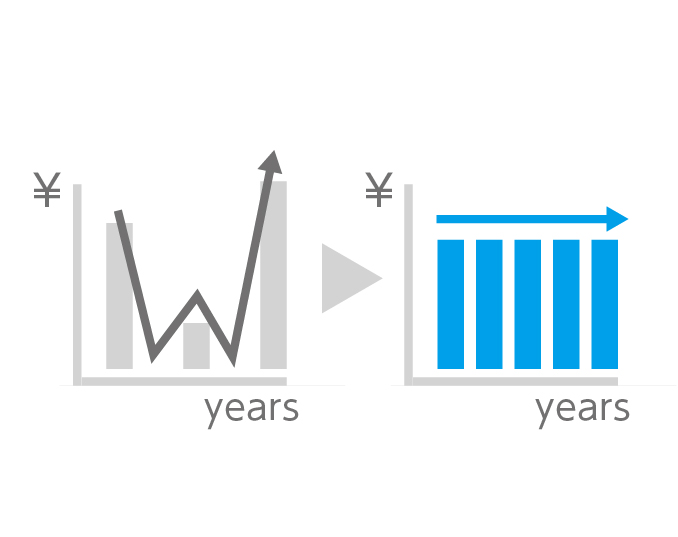 ¥
years
¥
years